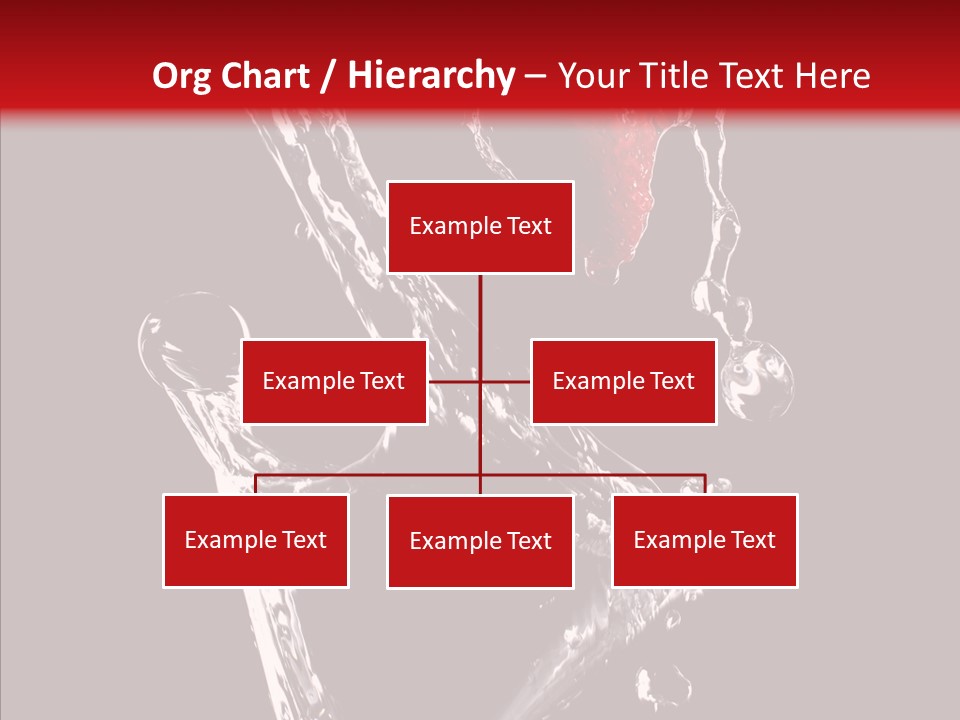 Org Chart / Hierarchy – Your Title Text Here

Example Text

Example Text

Example Text

Example Text

Example Text

Example Text